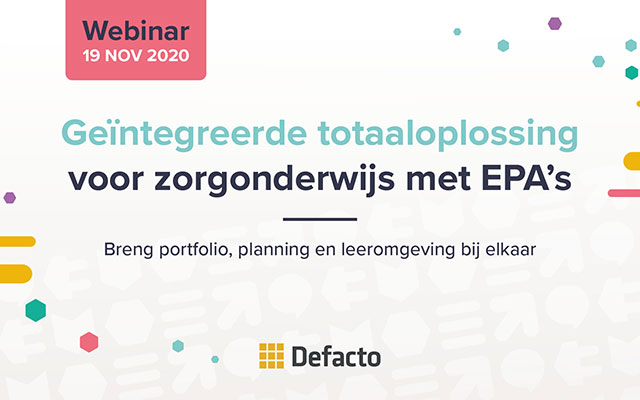 Webinar
19 NOV 2020

Geïntegreerde totaaloplossing voor zorgonderwijs met EPA's

Breng portfolio, planning en leeromgeving bij elkaar

Defacto